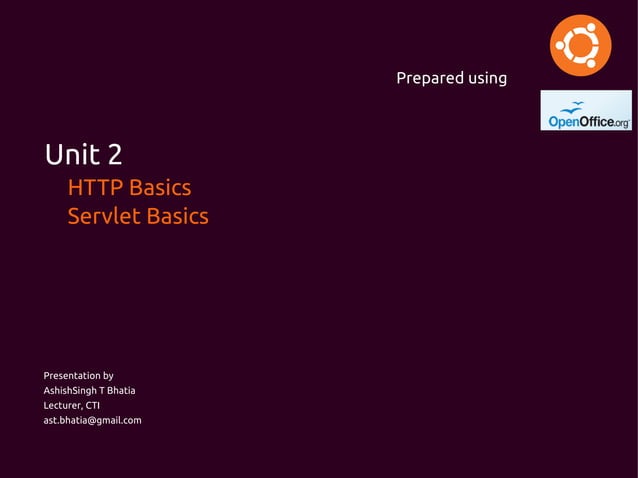 Prepared using

OpenOffice.org

Unit 2

HTTP Basics
Servlet Basics

Presentation by
AshishSingh T Bhatia
Lecturer, CTI
ast.bhatia@gmail.com